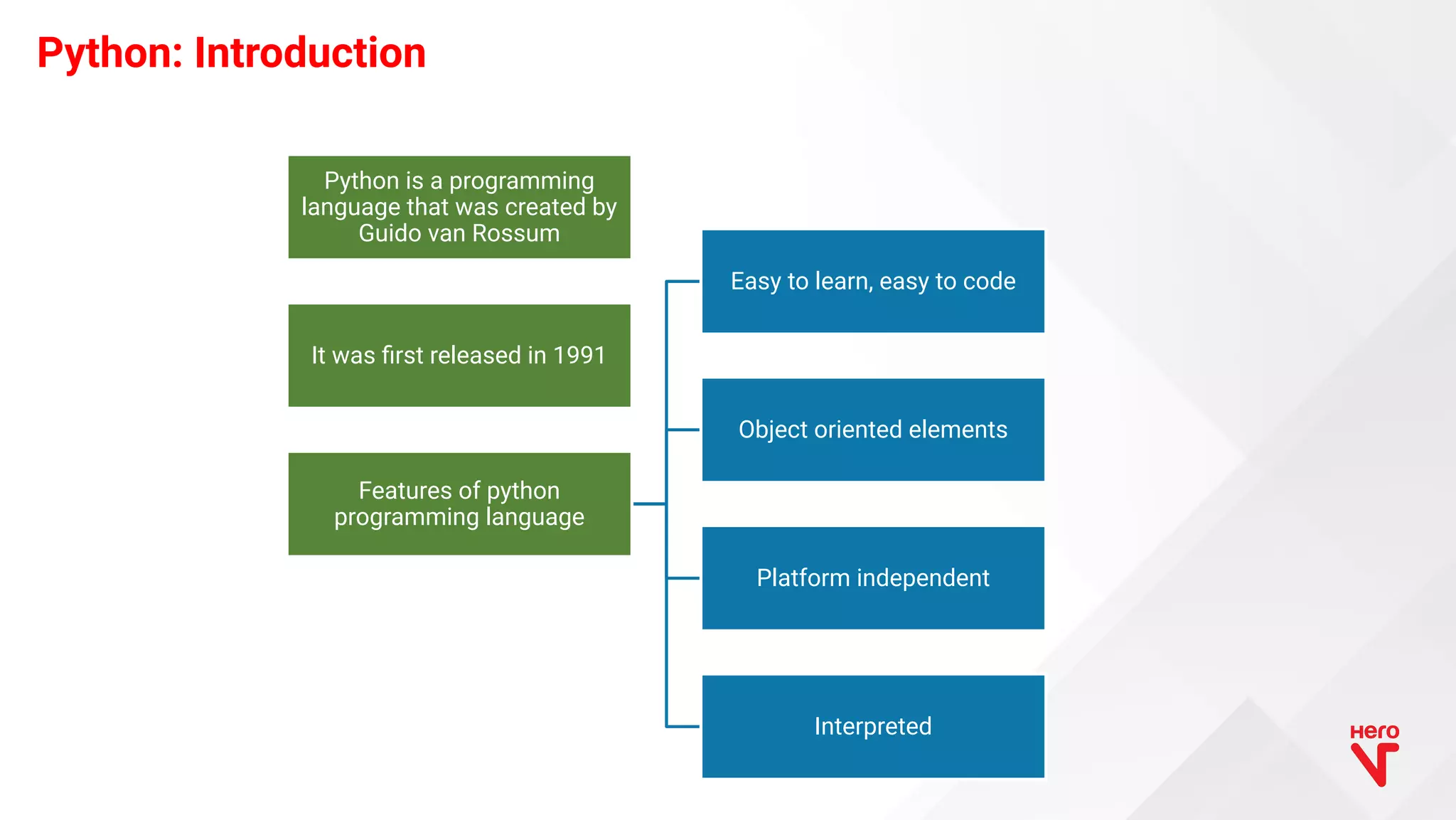 Python: Introduction

Python is a programming language that was created by Guido van Rossum

It was first released in 1991

Features of python programming language

Easy to learn, easy to code

Object oriented elements

Platform independent

Interpreted

Hero